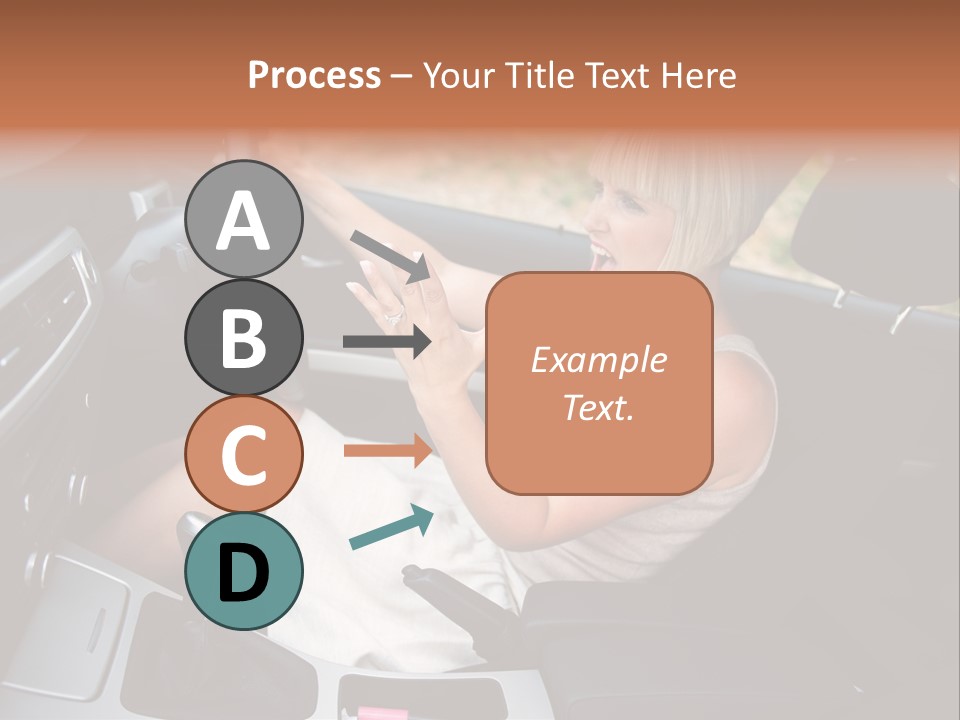 Process – Your Title Text Here

A

B

C

D

Example Text.